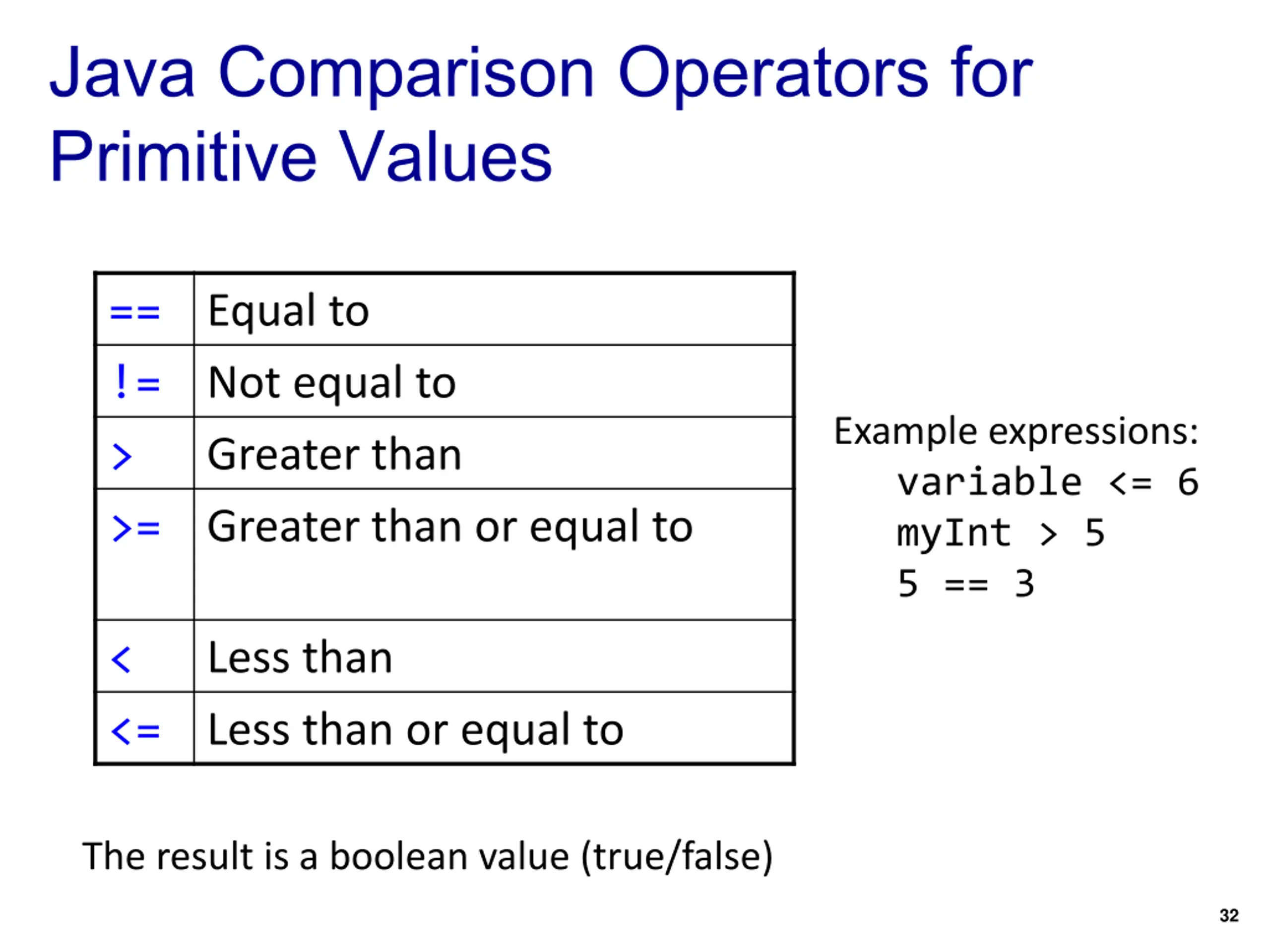 Java Comparison Operators for Primitive Values

| == | Equal to |
|---|---|
| != | Not equal to |
| > | Greater than |
| >= | Greater than or equal to |
| < | Less than |
| <= | Less than or equal to |

Example expressions:
variable <= 6
myInt > 5
5 == 3

The result is a boolean value (true/false)

32